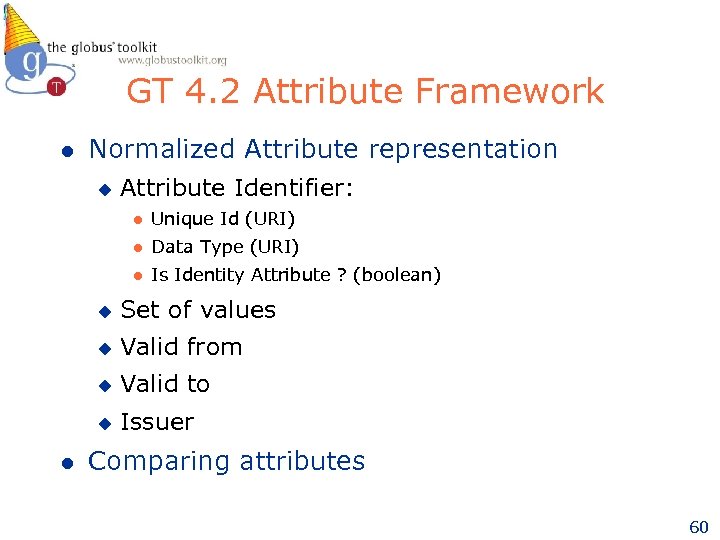 the globus toolkit
www.globustoolkit.org

GT 4.2 Attribute Framework

- Normalized Attribute representation
  - Attribute Identifier:
    - Unique Id (URI)
    - Data Type (URI)
    - Is Identity Attribute ? (boolean)
  - Set of values
  - Valid from
  - Valid to
  - Issuer
- Comparing attributes

60